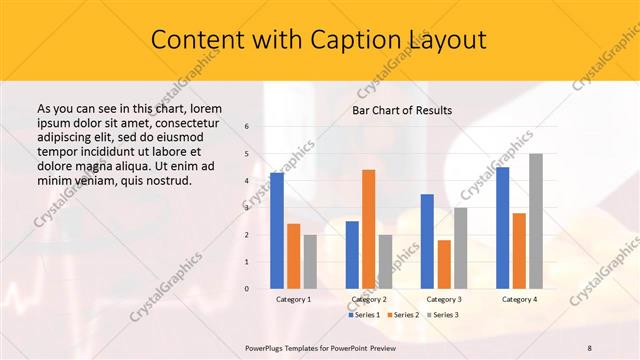 Content with Caption Layout

As you can see in this chart, lorem ipsum dolor sit amet, consectetur adipiscing elit, sed do eiusmod tempor incididunt ut labore et dolore magna aliqua. Ut enim ad minim veniam, quis nostrud.

Bar Chart of Results

6
5
4
3
2
1
0

Category 1
Category 2
Category 3
Category 4

Series 1
Series 2
Series 3

CrystalGraphics

PowerPlugs Templates for PowerPoint Preview

8